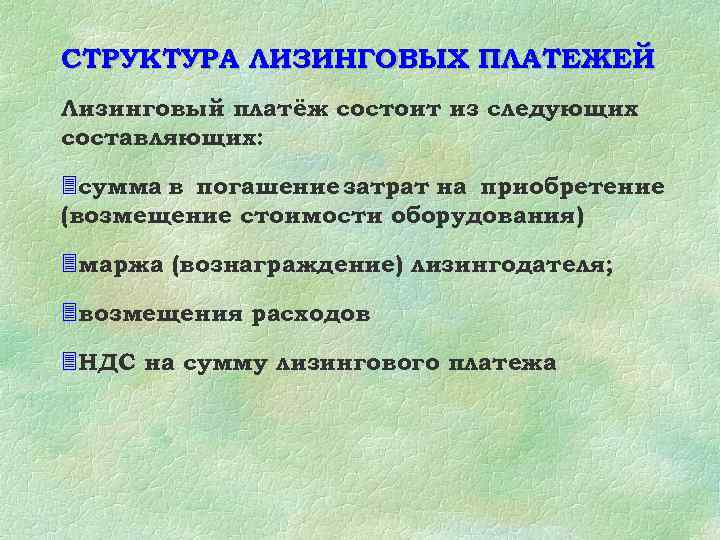 СТРУКТУРА ЛИЗИНГОВЫХ ПЛАТЕЖЕЙ

Лизинговый платёж состоит из следующих составляющих:

сумма в погашение затрат на приобретение (возмещение стоимости оборудования)

маржа (вознаграждение) лизингодателя;

возмещения расходов

НДС на сумму лизингового платежа